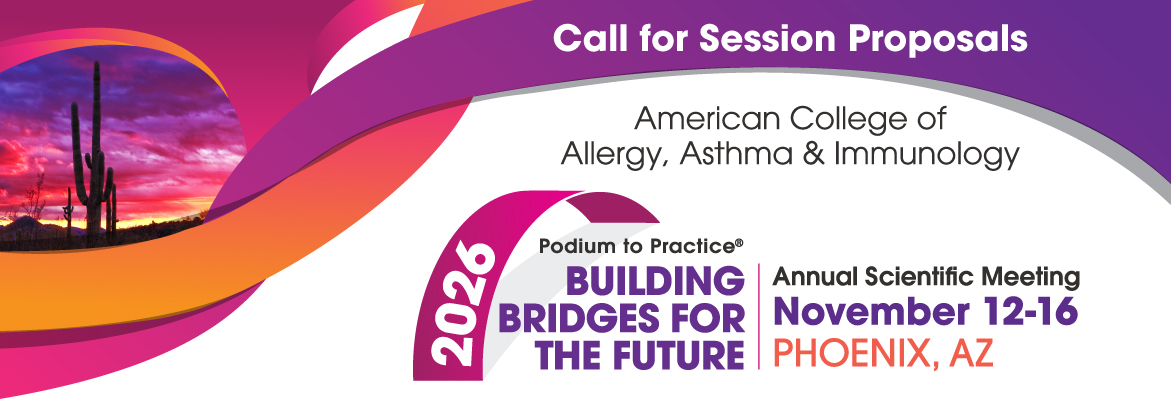 Call for Session Proposals

American College of Allergy, Asthma & Immunology

2026

Podium to Practice®

BUILDING BRIDGES FOR THE FUTURE

Annual Scientific Meeting

November 12-16

PHOENIX, AZ